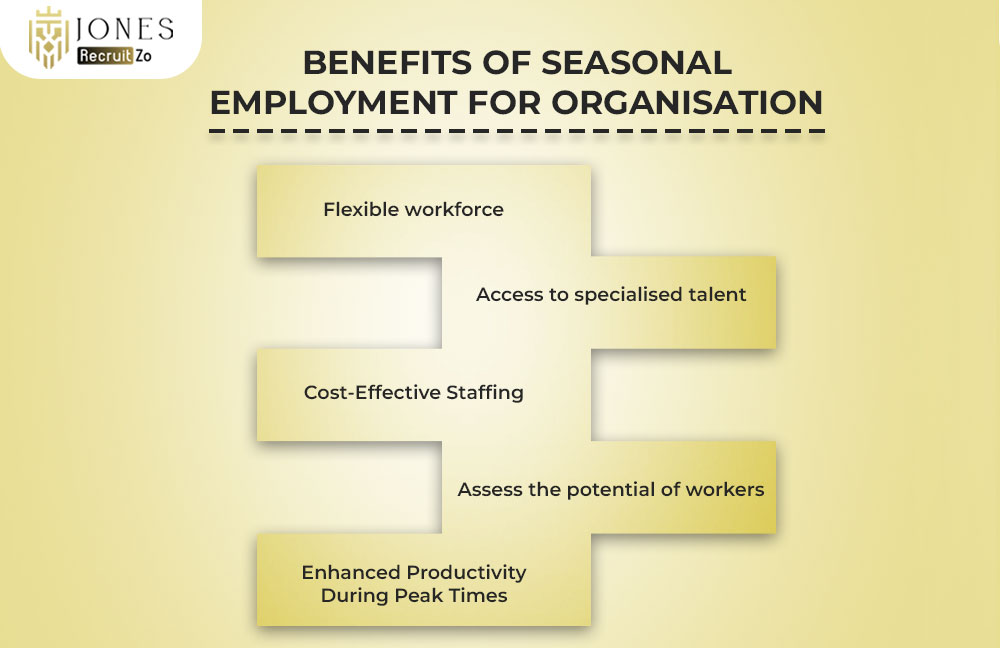 JONES
Recruit Zo

BENEFITS OF SEASONAL EMPLOYMENT FOR ORGANISATION

Flexible workforce

Access to specialised talent

Cost-Effective Staffing

Assess the potential of workers

Enhanced Productivity During Peak Times